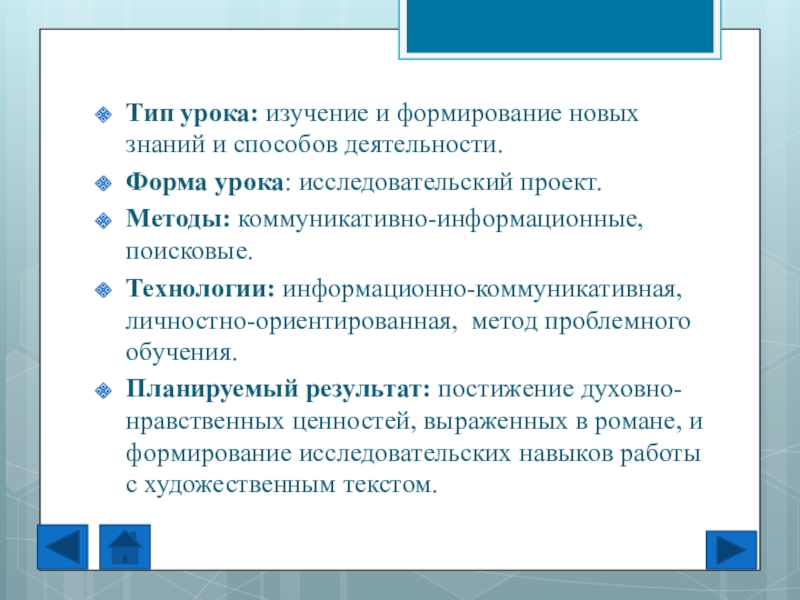 Тип урока: изучение и формирование новых знаний и способов деятельности.

Форма урока: исследовательский проект.

Методы: коммуникативно-информационные, поисковые.

Технологии: информационно-коммуникативная, личностно-ориентированная, метод проблемного обучения.

Планируемый результат: постижение духовно-нравственных ценностей, выраженных в романе, и формирование исследовательских навыков работы с художественным текстом.